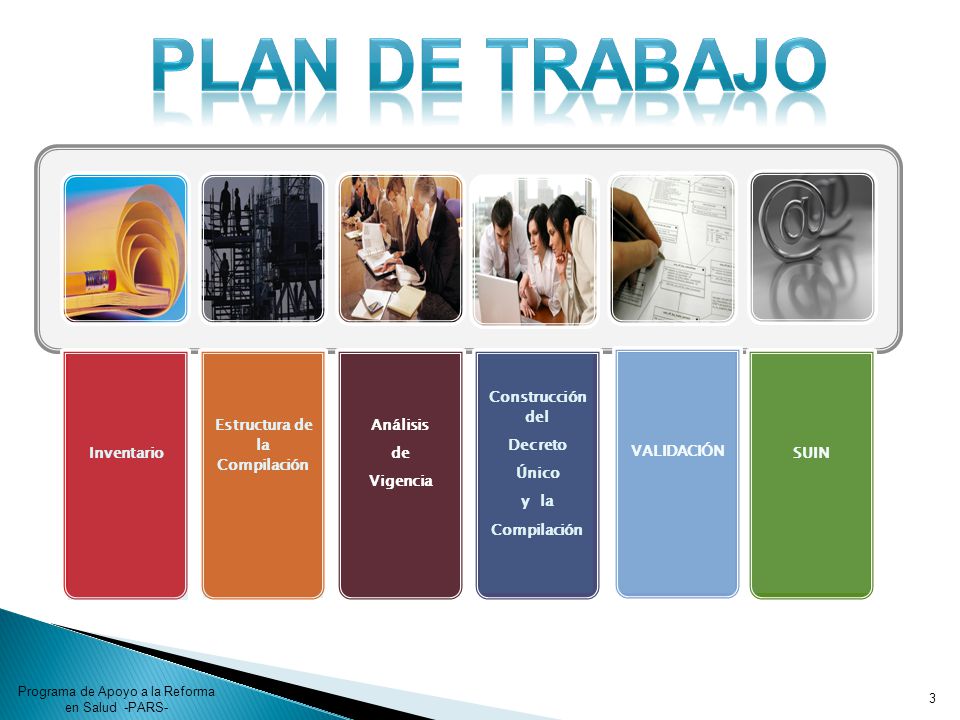 PLAN DE TRABAJO

Inventario

Estructura de la Compilación

Análisis de Vigencia

Construcción del Decreto Único y la Compilación

VALIDACIÓN

SUIN

Programa de Apoyo a la Reforma en Salud -PARS-

3